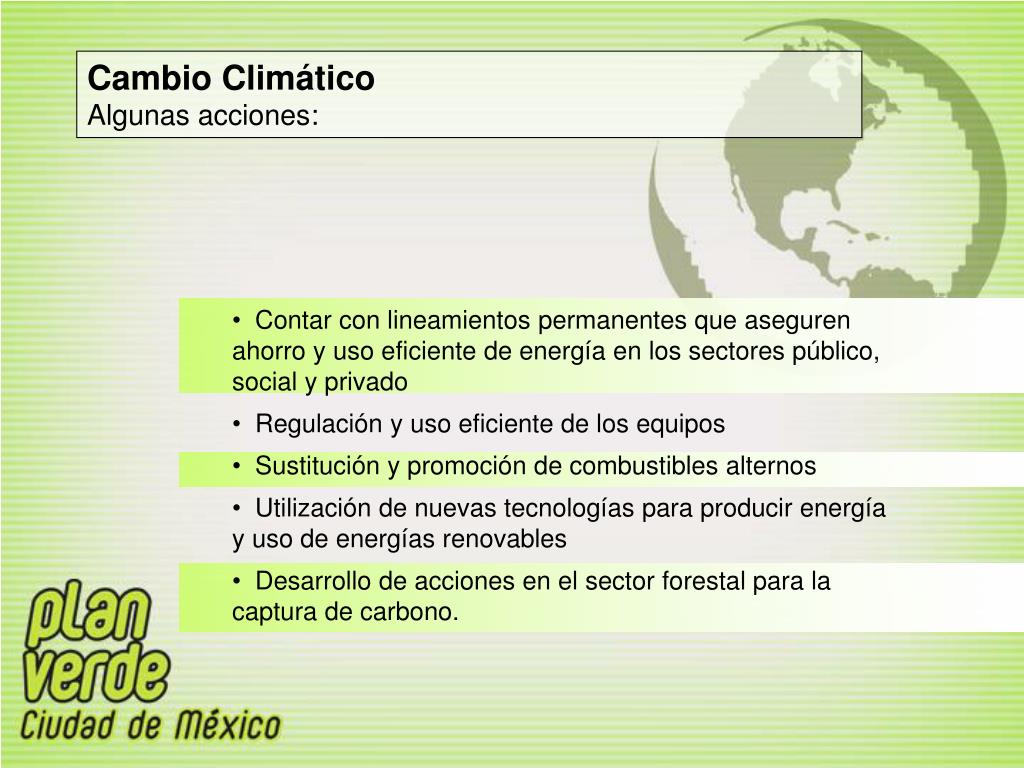 Cambio Climático
Algunas acciones:

• Contar con lineamientos permanentes que aseguren ahorro y uso eficiente de energía en los sectores público, social y privado

• Regulación y uso eficiente de los equipos

• Sustitución y promoción de combustibles alternos

• Utilización de nuevas tecnologías para producir energía y uso de energías renovables

• Desarrollo de acciones en el sector forestal para la captura de carbono.

plan verde
Ciudad de México